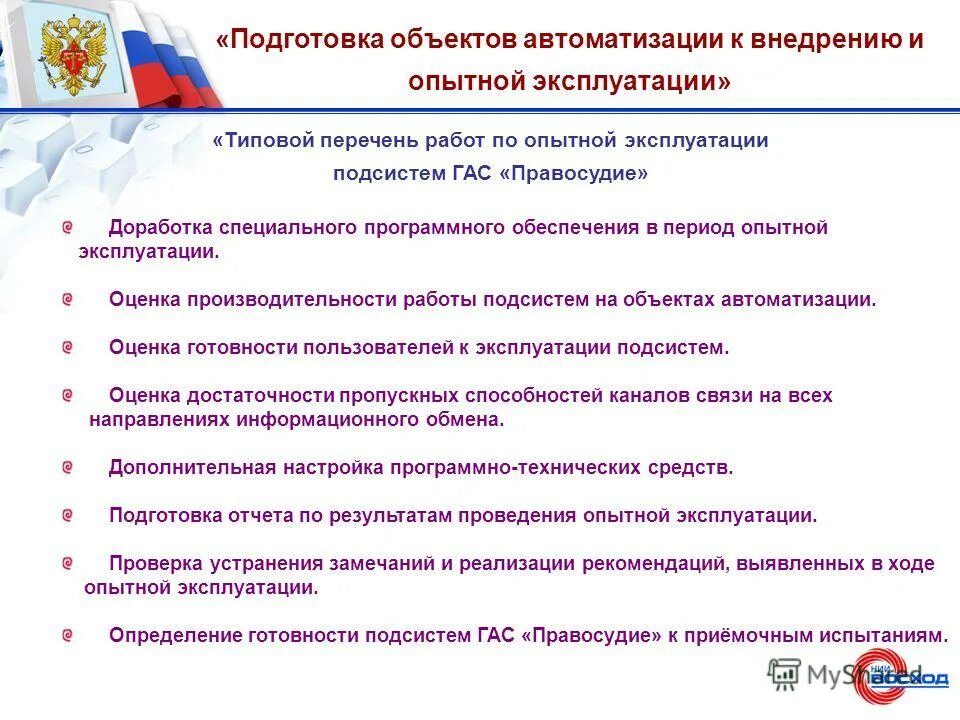 «Подготовка объектов автоматизации к внедрению и опытной эксплуатации»

«Типовой перечень работ по опытной эксплуатации подсистем ГАС «Правосудие»

Доработка специального программного обеспечения в период опытной эксплуатации.

Оценка производительности работы подсистем на объектах автоматизации.

Оценка готовности пользователей к эксплуатации подсистем.

Оценка достаточности пропускных способностей каналов связи на всех направлениях информационного обмена.

Дополнительная настройка программно-технических средств.

Подготовка отчета по результатам проведения опытной эксплуатации.

Проверка устранения замечаний и реализации рекомендаций, выявленных в ходе опытной эксплуатации.

Определение готовности подсистем ГАС «Правосудие» к приёмочным испытаниям.

MyShared

НИИ ВОСХОД